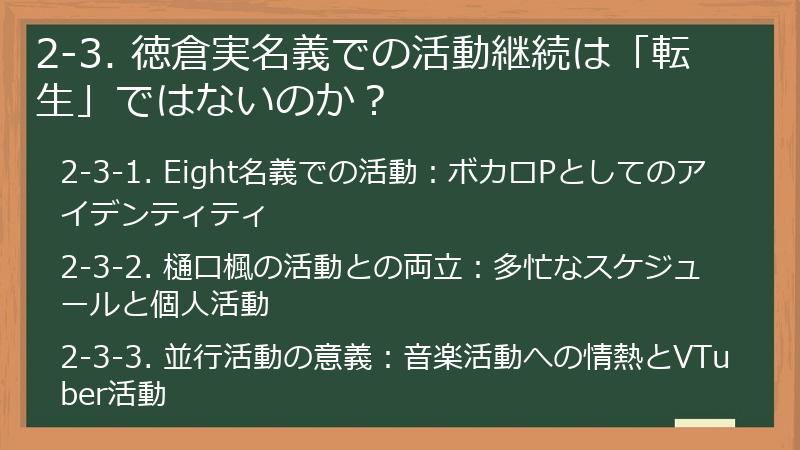 2-3. 徳倉実名義での活動継続は「転生」ではないのか？

2-3-1. Eight名義での活動：ボカロPとしてのアイデンティティ

2-3-2. 樋口楓の活動との両立：多忙なスケジュールと個人活動

2-3-3. 並行活動の意義：音楽活動への情熱とVTuber活動